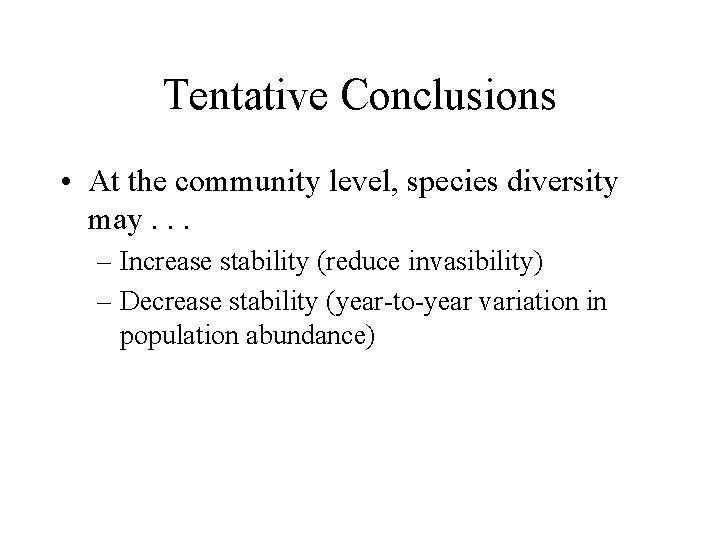 Tentative Conclusions

• At the community level, species diversity may . . .
  – Increase stability (reduce invasibility)
  – Decrease stability (year-to-year variation in population abundance)